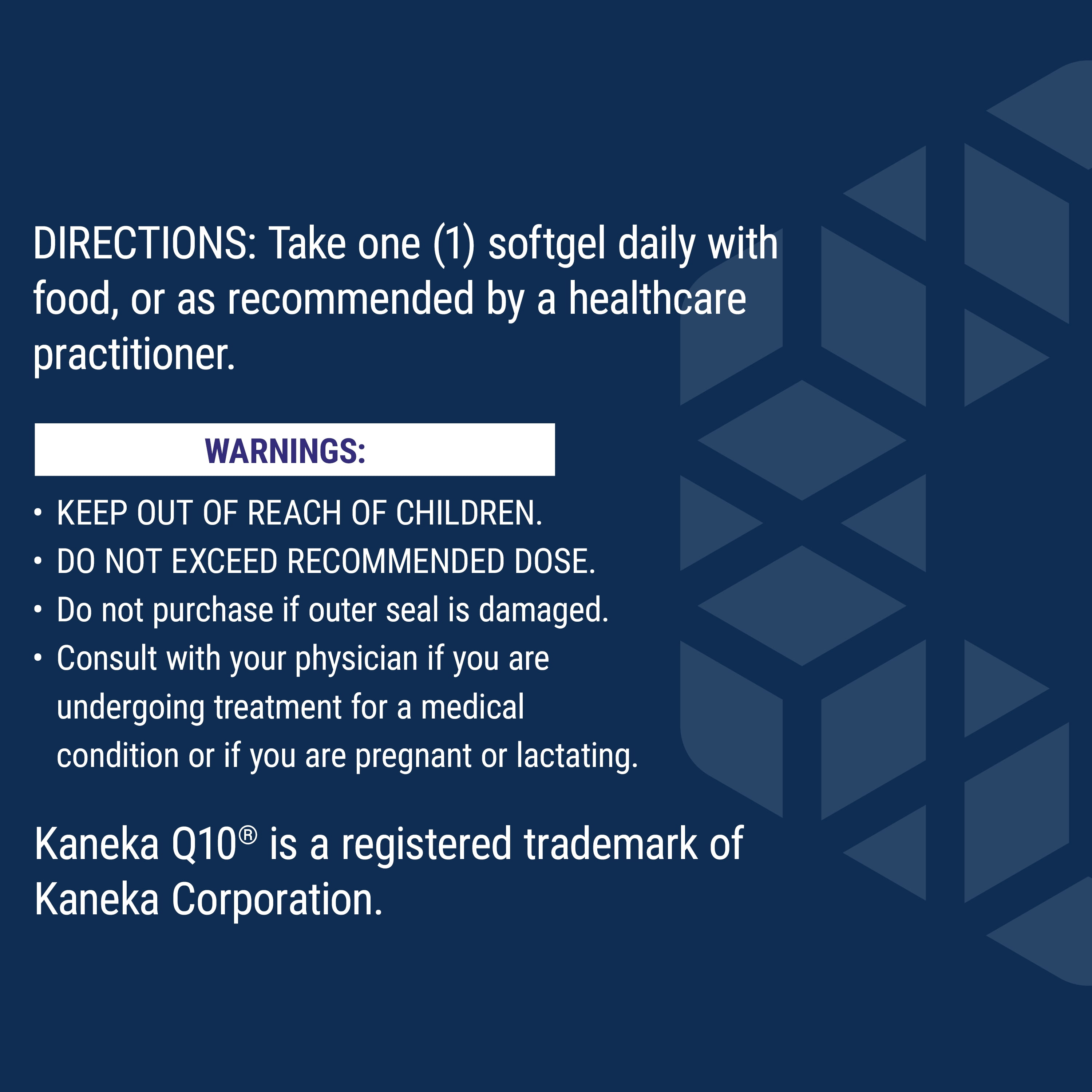 DIRECTIONS: Take one (1) softgel daily with food, or as recommended by a healthcare practitioner.

WARNINGS:

• KEEP OUT OF REACH OF CHILDREN.
• DO NOT EXCEED RECOMMENDED DOSE.
• Do not purchase if outer seal is damaged.
• Consult with your physician if you are undergoing treatment for a medical condition or if you are pregnant or lactating.

Kaneka Q10® is a registered trademark of Kaneka Corporation.